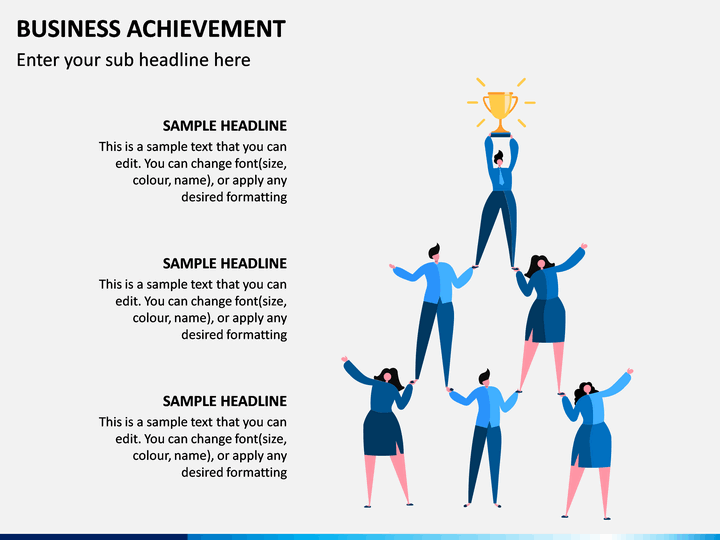 BUSINESS ACHIEVEMENT

Enter your sub headline here

SAMPLE HEADLINE

This is a sample text that you can edit. You can change font(size, colour, name), or apply any desired formatting

SAMPLE HEADLINE

This is a sample text that you can edit. You can change font(size, colour, name), or apply any desired formatting

SAMPLE HEADLINE

This is a sample text that you can edit. You can change font(size, colour, name), or apply any desired formatting